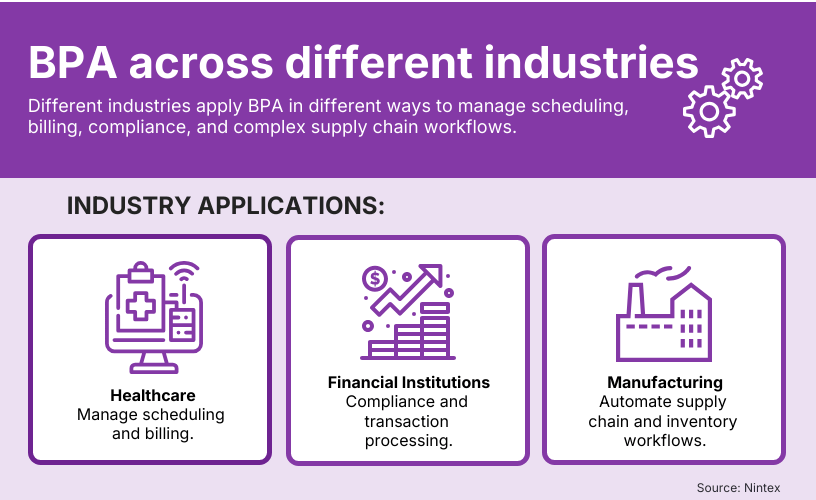 BPA across different industries

Different industries apply BPA in different ways to manage scheduling, billing, compliance, and complex supply chain workflows.

INDUSTRY APPLICATIONS:

Healthcare
Manage scheduling and billing.

Financial Institutions
Compliance and transaction processing.

Manufacturing
Automate supply chain and inventory workflows.

Source: Nintex